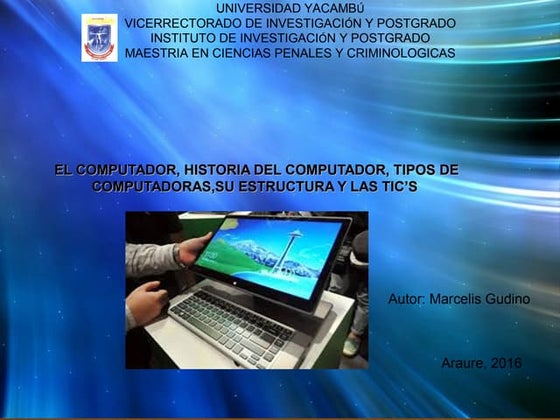 UNIVERSIDAD YACAMBÚ
VICERRECTORADO DE INVESTIGACIÓN Y POSTGRADO
INSTITUTO DE INVESTIGACIÓN Y POSTGRADO
MAESTRIA EN CIENCIAS PENALES Y CRIMINOLOGICAS

EL COMPUTADOR, HISTORIA DEL COMPUTADOR, TIPOS DE COMPUTADORAS,SU ESTRUCTURA Y LAS TIC'S

Autor: Marcelis Gudino

Araure, 2016